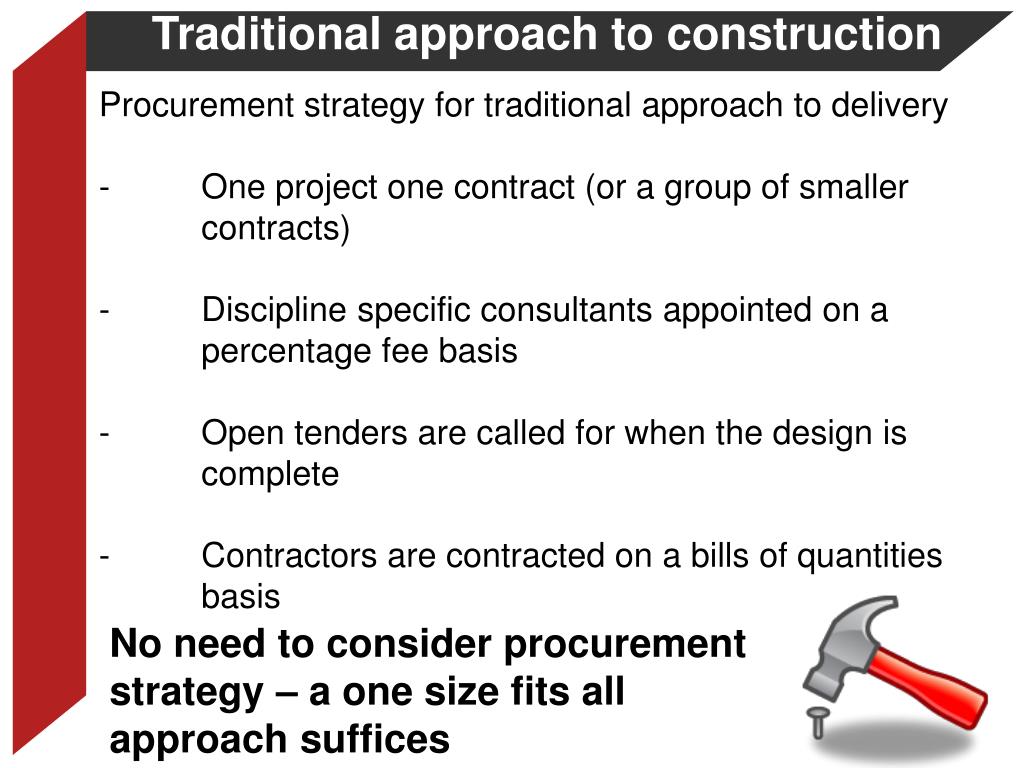 Traditional approach to construction

Procurement strategy for traditional approach to delivery

- One project one contract (or a group of smaller contracts)

- Discipline specific consultants appointed on a percentage fee basis

- Open tenders are called for when the design is complete

- Contractors are contracted on a bills of quantities basis

No need to consider procurement strategy – a one size fits all approach suffices